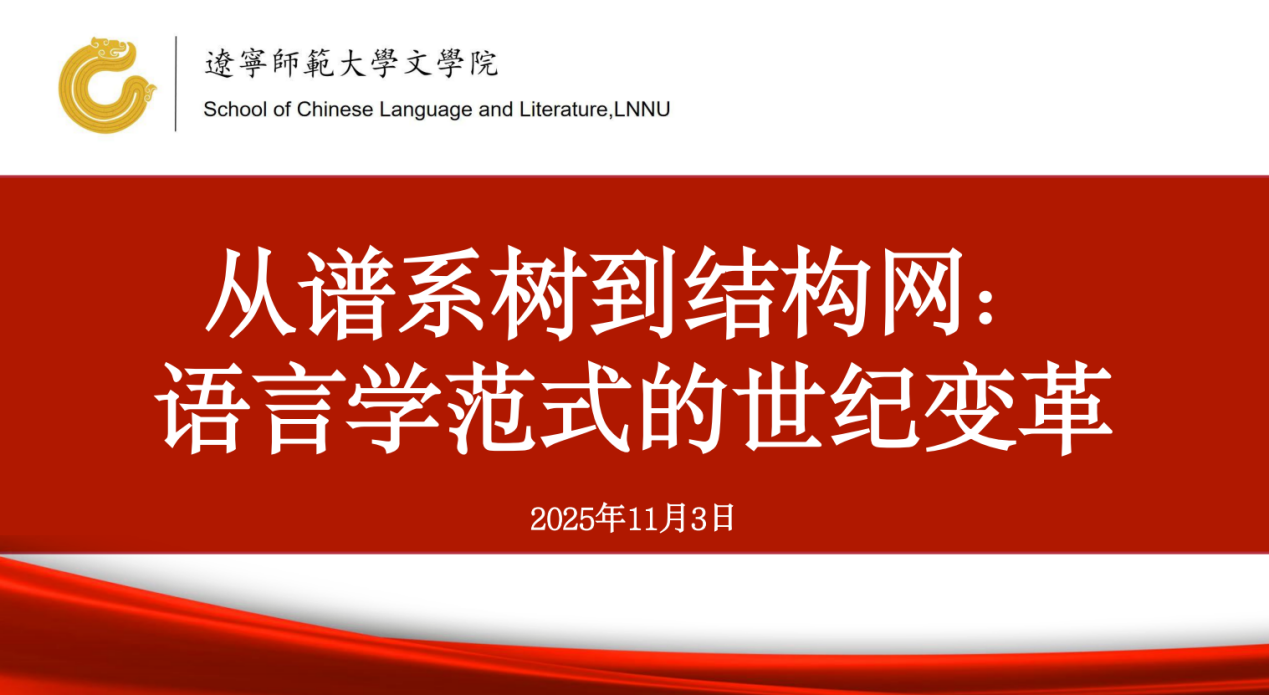 遼寧師範大學文學院
School of Chinese Language and Literature,LNNU

从谱系树到结构网：
语言学范式的世纪变革

2025年11月3日